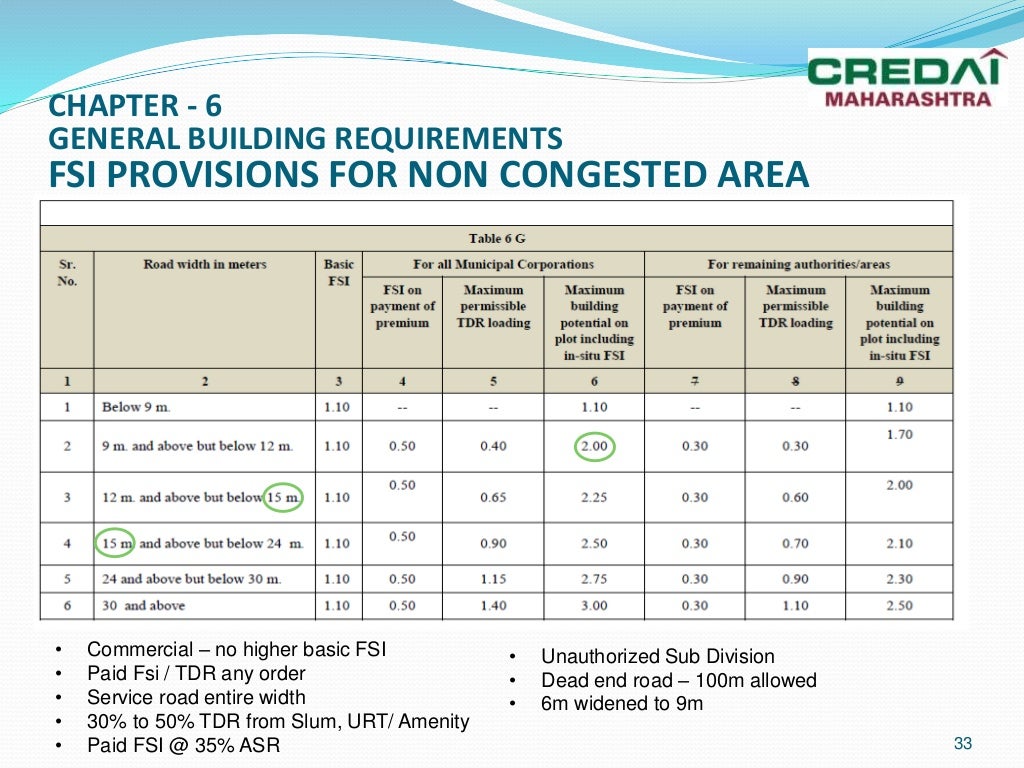 CREDAI
MAHARASHTRA

CHAPTER - 6
GENERAL BUILDING REQUIREMENTS
FSI PROVISIONS FOR NON CONGESTED AREA

Table 6 G

| Sr. No. | Road width in meters | Basic FSI | For all Municipal Corporations: FSI on payment of premium | For all Municipal Corporations: Maximum permissible TDR loading | For all Municipal Corporations: Maximum building potential on plot including in-situ FSI | For remaining authorities/areas: FSI on payment of premium | For remaining authorities/areas: Maximum permissible TDR loading | For remaining authorities/areas: Maximum building potential on plot including in-situ FSI |
|---|---|---|---|---|---|---|---|---|
| 1 | 2 | 3 | 4 | 5 | 6 | 7 | 8 | 9 |
| 1 | Below 9 m. | 1.10 | -- | -- | 1.10 | -- | -- | 1.10 |
| 2 | 9 m. and above but below 12 m. | 1.10 | 0.50 | 0.40 | 2.00 | 0.30 | 0.30 | 1.70 |
| 3 | 12 m. and above but below 15 m. | 1.10 | 0.50 | 0.65 | 2.25 | 0.30 | 0.60 | 2.00 |
| 4 | 15 m. and above but below 24 m. | 1.10 | 0.50 | 0.90 | 2.50 | 0.30 | 0.70 | 2.10 |
| 5 | 24 and above but below 30 m. | 1.10 | 0.50 | 1.15 | 2.75 | 0.30 | 0.90 | 2.30 |
| 6 | 30 and above | 1.10 | 0.50 | 1.40 | 3.00 | 0.30 | 1.10 | 2.50 |

• Commercial – no higher basic FSI
• Paid Fsi / TDR any order
• Service road entire width
• 30% to 50% TDR from Slum, URT/ Amenity
• Paid FSI @ 35% ASR

• Unauthorized Sub Division
• Dead end road – 100m allowed
• 6m widened to 9m

33